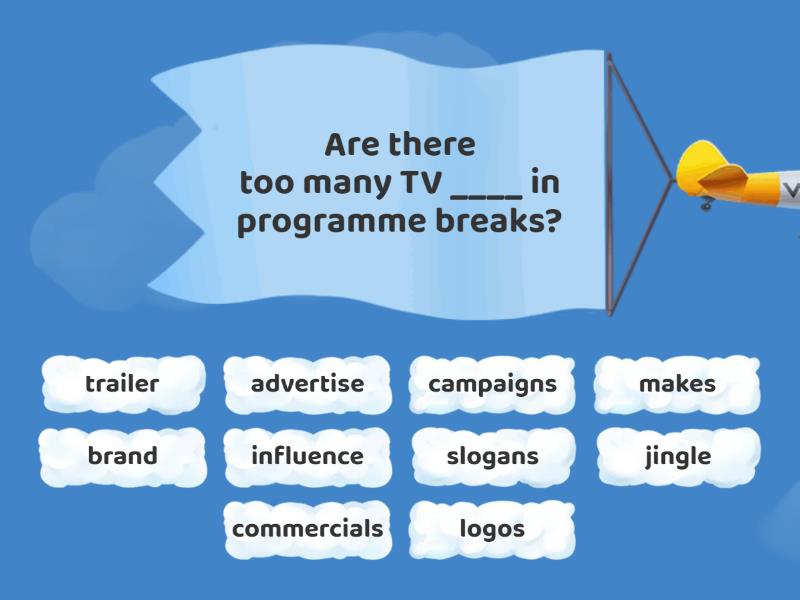 Are there too many TV ____ in programme breaks?

trailer
advertise
campaigns
makes
brand
influence
slogans
jingle
commercials
logos